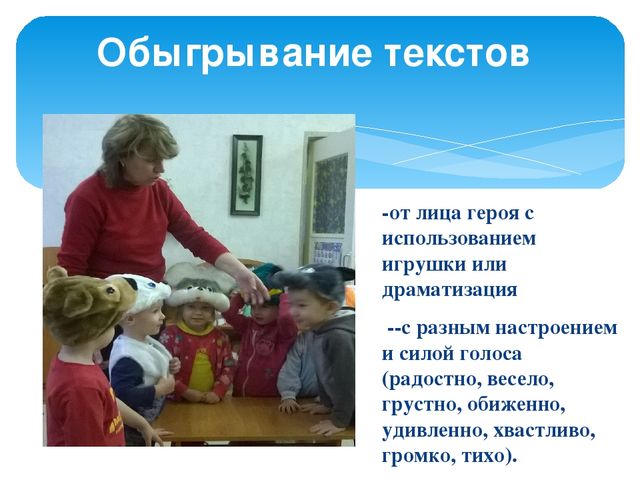 Обыгрывание текстов

-от лица героя с использованием игрушки или драматизация

--с разным настроением и силой голоса (радостно, весело, грустно, обиженно, удивленно, хвастливо, громко, тихо).